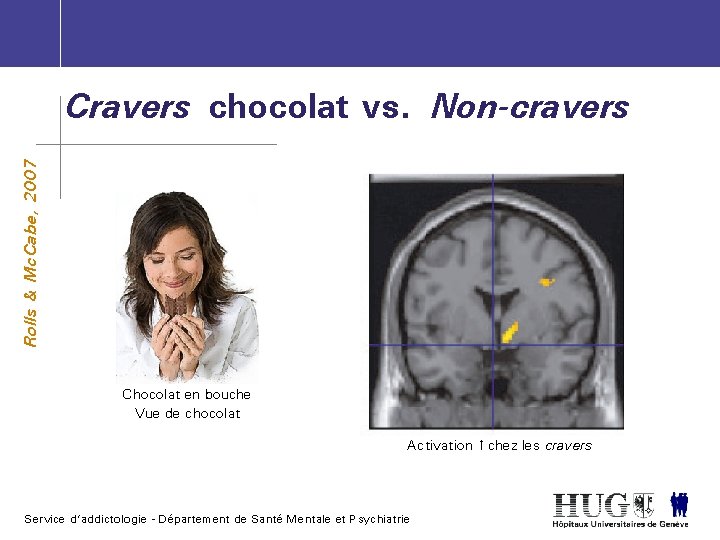 Cravers chocolat vs. Non-cravers

Rolls & McCabe, 2007

Chocolat en bouche
Vue de chocolat

Activation ↑ chez les cravers

Service d'addictologie - Département de Santé Mentale et Psychiatrie

HUG
Hôpitaux Universitaires de Genève